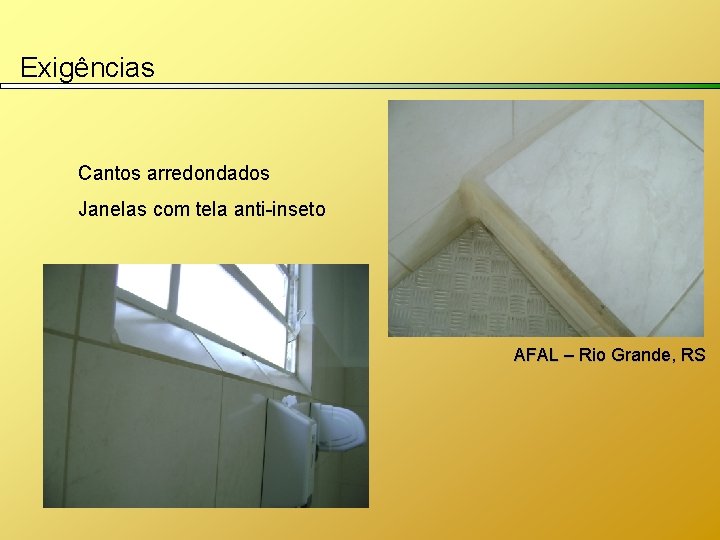 Exigências

Cantos arredondados

Janelas com tela anti-inseto

AFAL – Rio Grande, RS